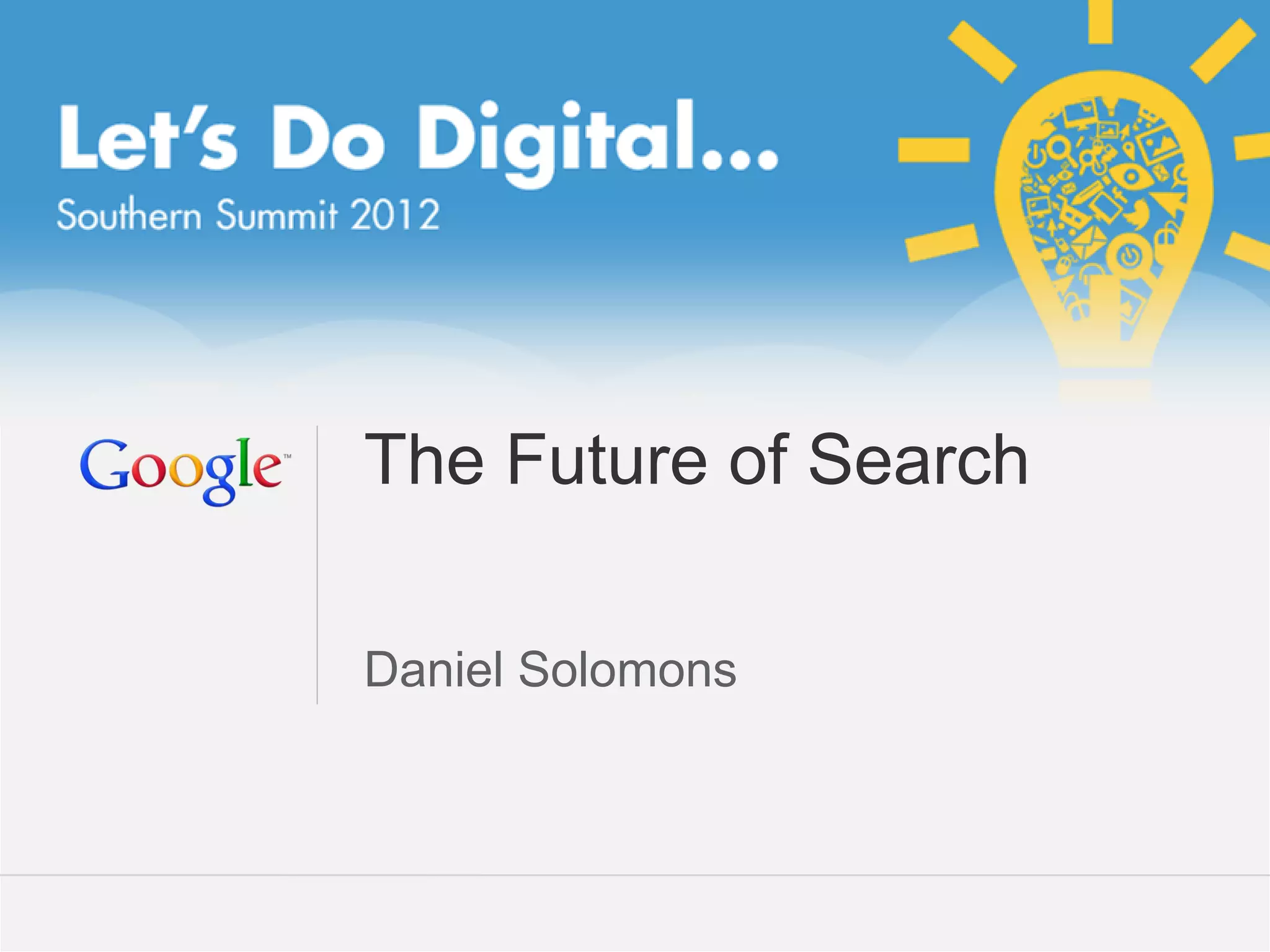 Let's Do Digital...
Southern Summit 2012

Google™

The Future of Search

Daniel Solomons